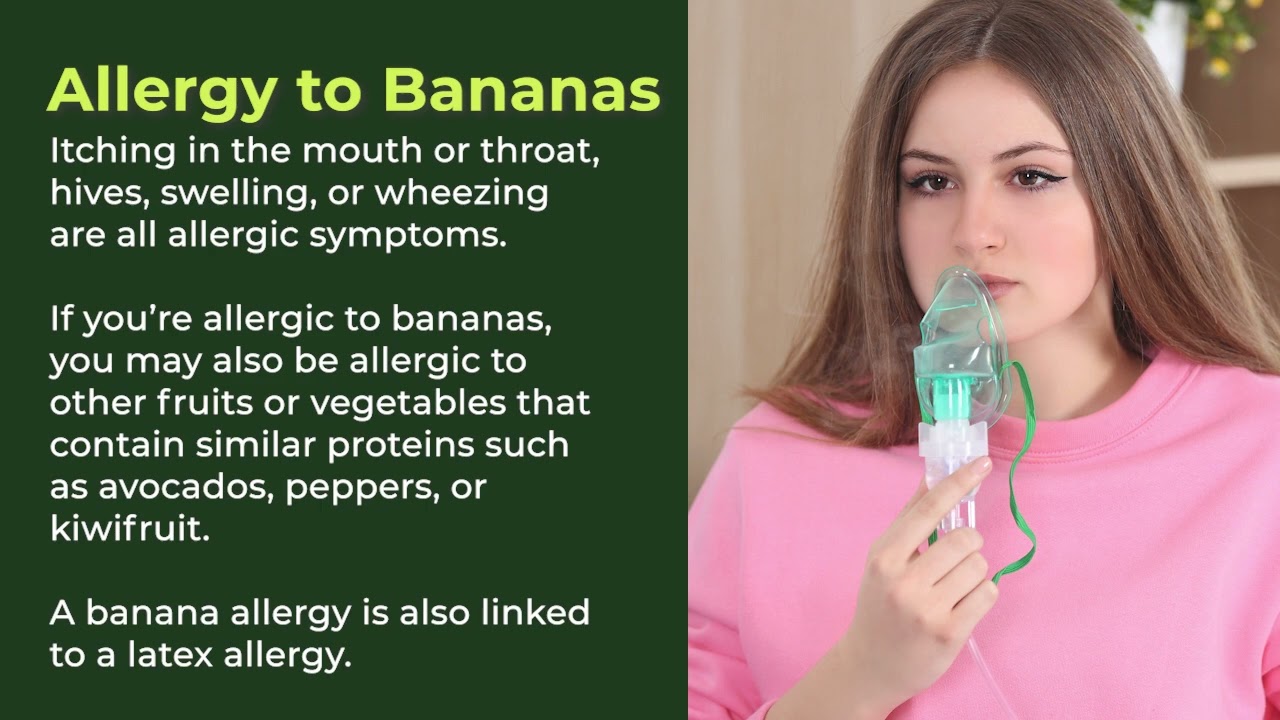 Allergy to Bananas

Itching in the mouth or throat, hives, swelling, or wheezing are all allergic symptoms.

If you're allergic to bananas, you may also be allergic to other fruits or vegetables that contain similar proteins such as avocados, peppers, or kiwifruit.

A banana allergy is also linked to a latex allergy.